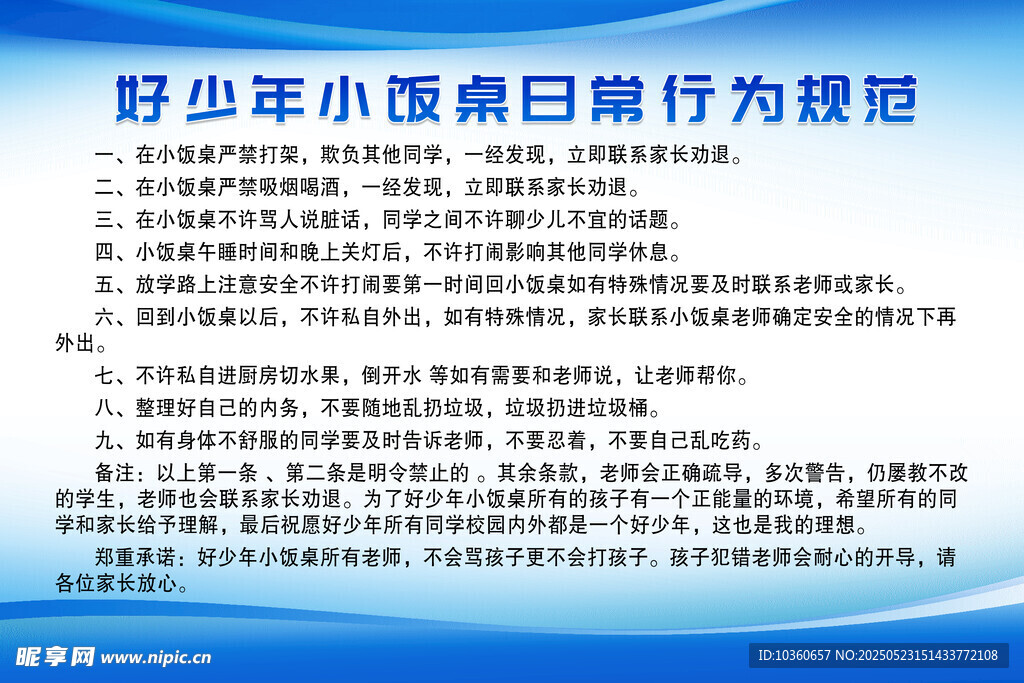 好少年小饭桌日常行为规范

一、在小饭桌严禁打架，欺负其他同学，一经发现，立即联系家长劝退。

二、在小饭桌严禁吸烟喝酒，一经发现，立即联系家长劝退。

三、在小饭桌不许骂人说脏话，同学之间不许聊少儿不宜的话题。

四、小饭桌午睡时间和晚上关灯后，不许打闹影响其他同学休息。

五、放学路上注意安全不许打闹要第一时间回小饭桌如有特殊情况要及时联系老师或家长。

六、回到小饭桌以后，不许私自外出，如有特殊情况，家长联系小饭桌老师确定安全的情况下再外出。

七、不许私自进厨房切水果，倒开水 等如有需要和老师说，让老师帮你。

八、整理好自己的内务，不要随地乱扔垃圾，垃圾扔进垃圾桶。

九、如有身体不舒服的同学要及时告诉老师，不要忍着，不要自己乱吃药。

备注：以上第一条 、第二条是明令禁止的 。其余条款，老师会正确疏导，多次警告，仍屡教不改的学生，老师也会联系家长劝退。为了好少年小饭桌所有的孩子有一个正能量的环境，希望所有的同学和家长给予理解，最后祝愿好少年所有同学校园内外都是一个好少年，这也是我的理想。

郑重承诺：好少年小饭桌所有老师，不会骂孩子更不会打孩子。孩子犯错老师会耐心的开导，请各位家长放心。

昵享网 www.nipic.cn

ID:10360657 NO:20250523151433772108